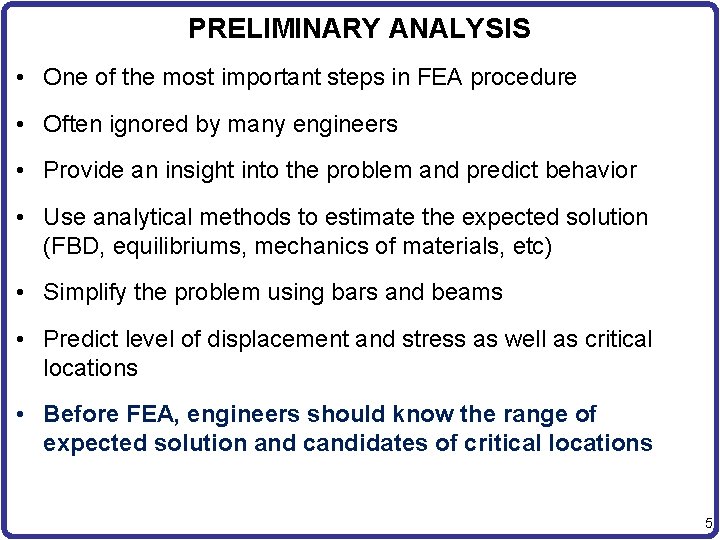 PRELIMINARY ANALYSIS

• One of the most important steps in FEA procedure

• Often ignored by many engineers

• Provide an insight into the problem and predict behavior

• Use analytical methods to estimate the expected solution (FBD, equilibriums, mechanics of materials, etc)

• Simplify the problem using bars and beams

• Predict level of displacement and stress as well as critical locations

• Before FEA, engineers should know the range of expected solution and candidates of critical locations

5